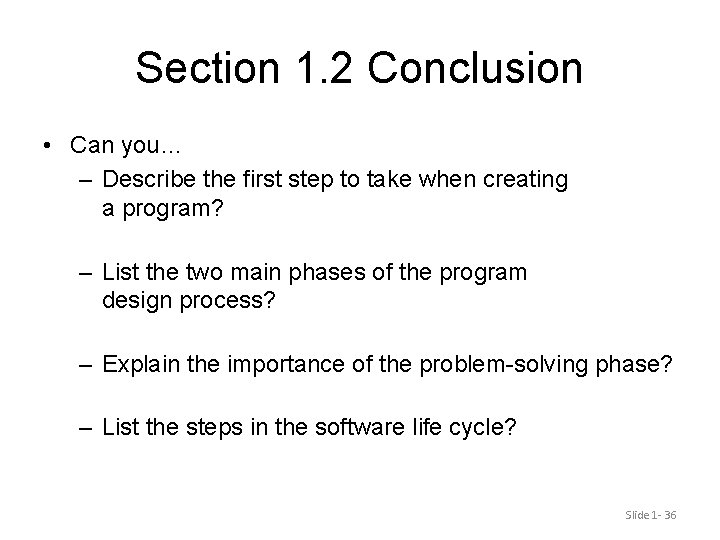 Section 1.2 Conclusion

• Can you…
– Describe the first step to take when creating a program?

– List the two main phases of the program design process?

– Explain the importance of the problem-solving phase?

– List the steps in the software life cycle?

Slide 1- 36